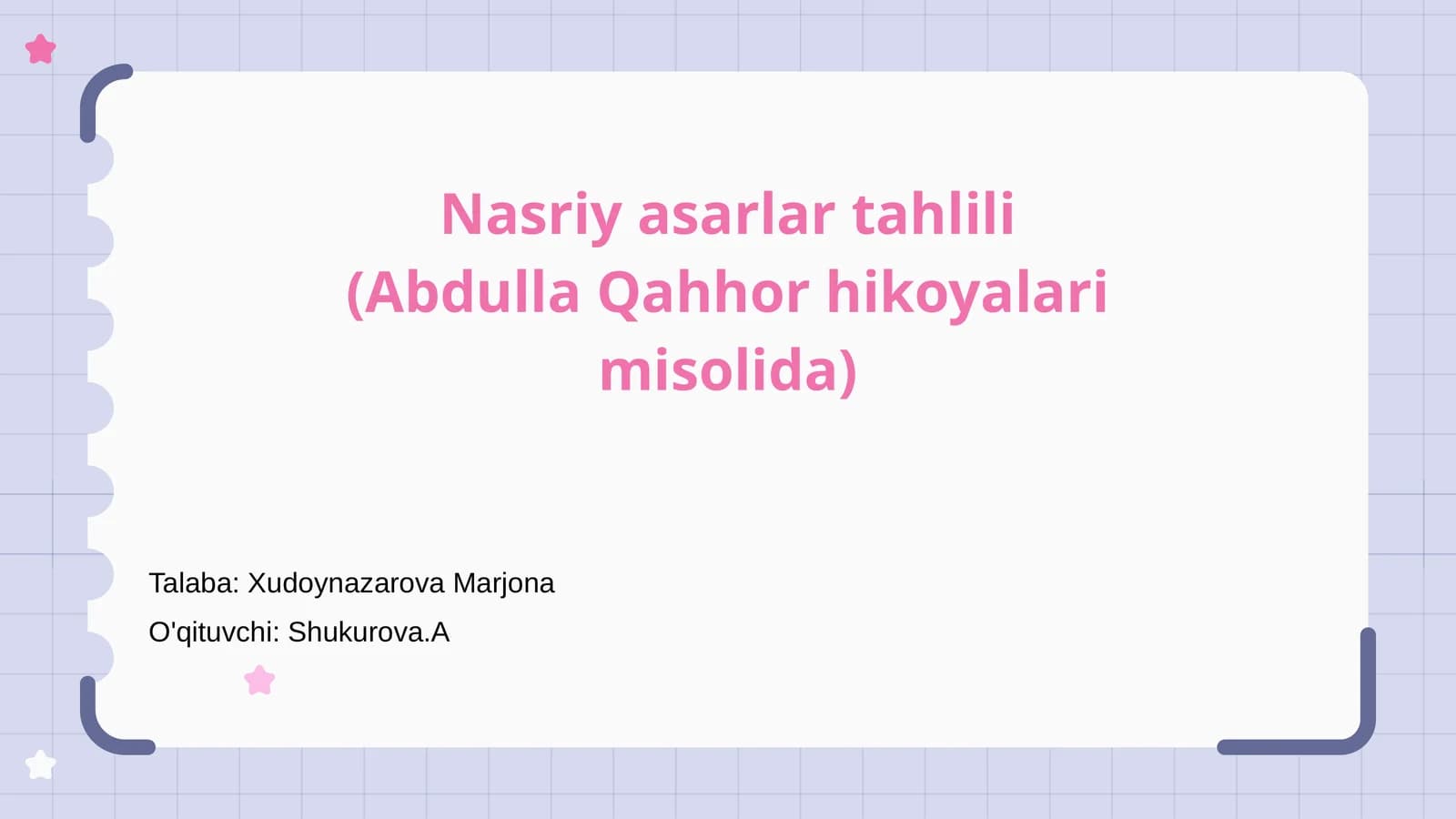 Nasriy asarlar tahlili
(Abdulla Qahhor hikoyalari misolida)

Talaba: Xudoynazarova Marjona
O'qituvchi: Shukurova.A